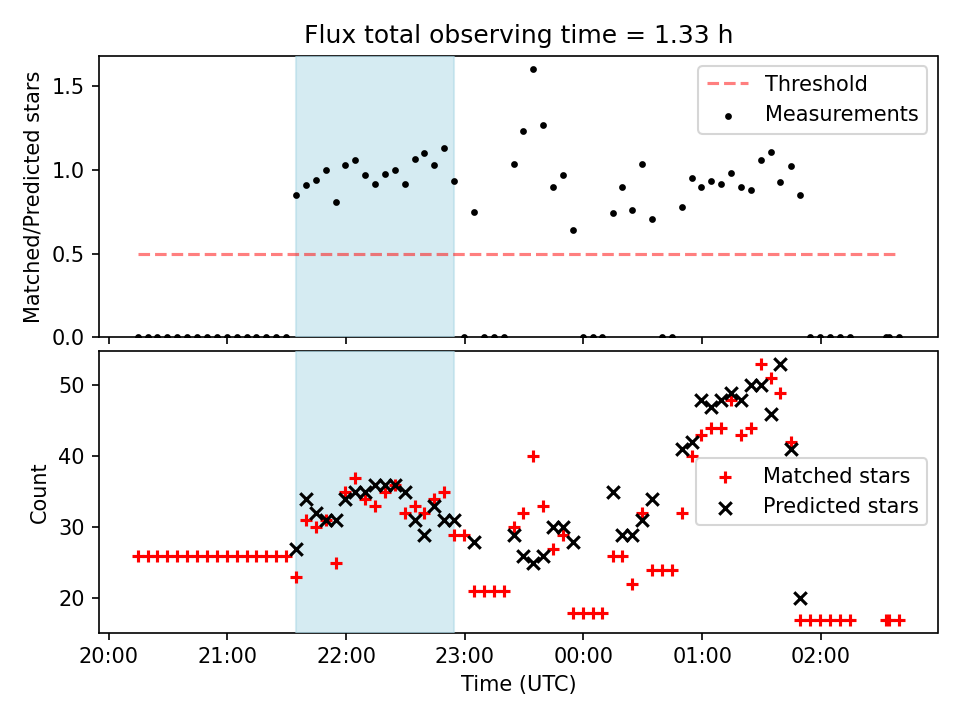 Flux total observing time = 1.33 h

Matched/Predicted stars

1.5
1.0
0.5
0.0

Threshold
Measurements

Count

50
40
30
20

Matched stars
Predicted stars

20:00 21:00 22:00 23:00 00:00 01:00 02:00

Time (UTC)